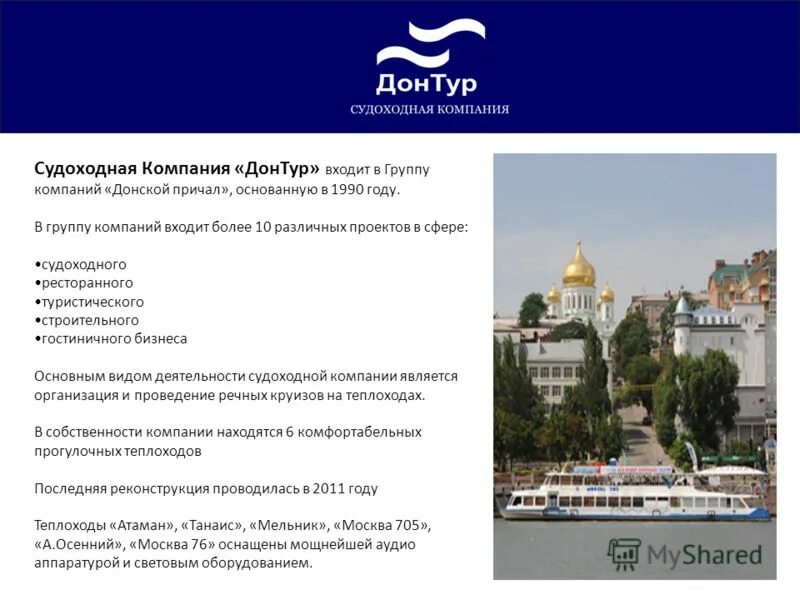 ДонТур
СУДОХОДНАЯ КОМПАНИЯ

Судоходная Компания «ДонТур» входит в Группу компаний «Донской причал», основанную в 1990 году.

В группу компаний входит более 10 различных проектов в сфере:

•судоходного
•ресторанного
•туристического
•строительного
•гостиничного бизнеса

Основным видом деятельности судоходной компании является организация и проведение речных круизов на теплоходах.

В собственности компании находятся 6 комфортабельных прогулочных теплоходов

Последняя реконструкция проводилась в 2011 году

Теплоходы «Атаман», «Танаис», «Мельник», «Москва 705», «А.Осенний», «Москва 76» оснащены мощнейшей аудио аппаратурой и световым оборудованием.

MyShared